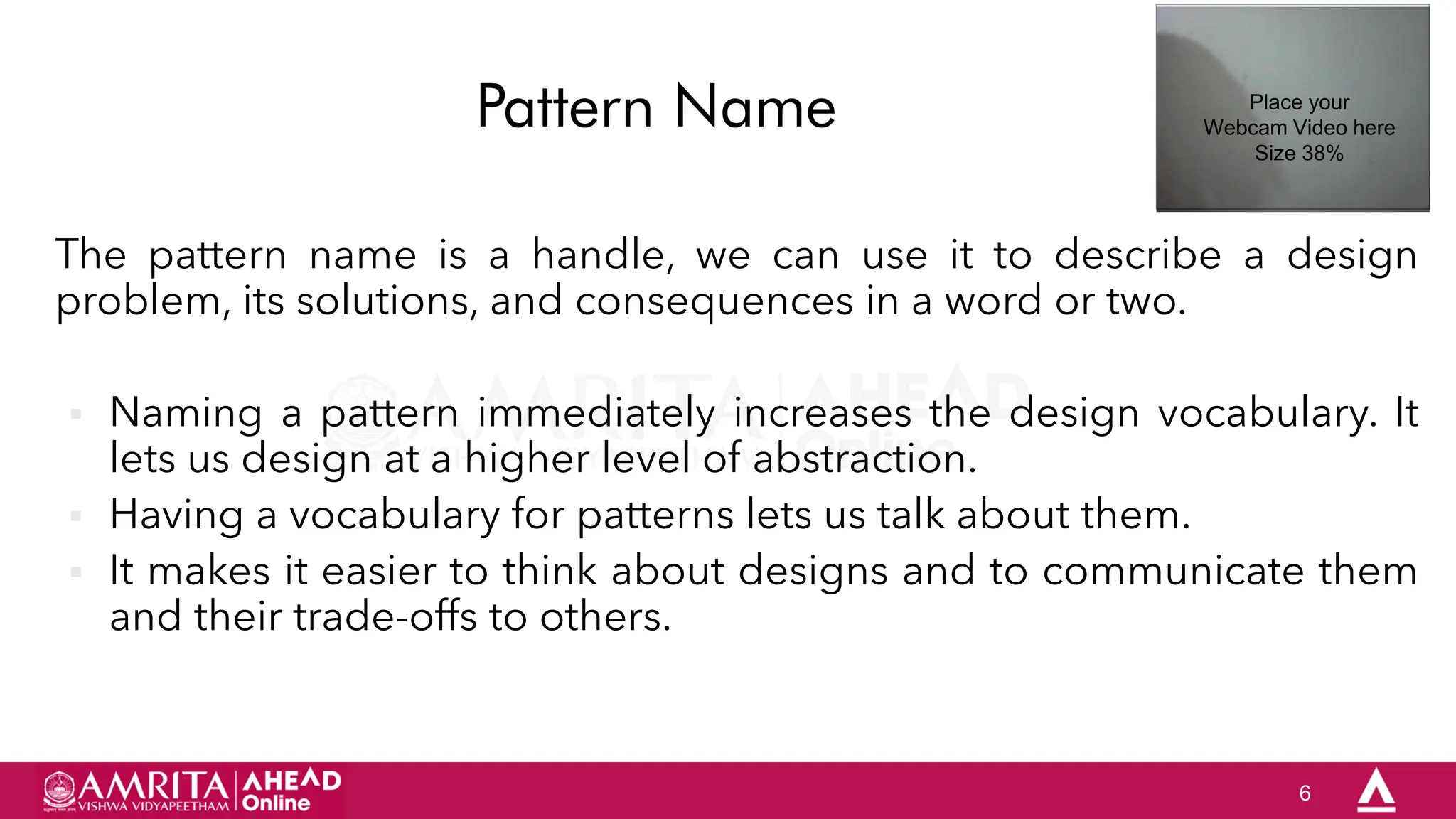 Pattern Name

Place your Webcam Video here Size 38%

The pattern name is a handle, we can use it to describe a design problem, its solutions, and consequences in a word or two.

▪ Naming a pattern immediately increases the design vocabulary. It lets us design at a higher level of abstraction.
▪ Having a vocabulary for patterns lets us talk about them.
▪ It makes it easier to think about designs and to communicate them and their trade-offs to others.

AMRITA VISHWA VIDYAPEETHAM | AHEAD Online

6